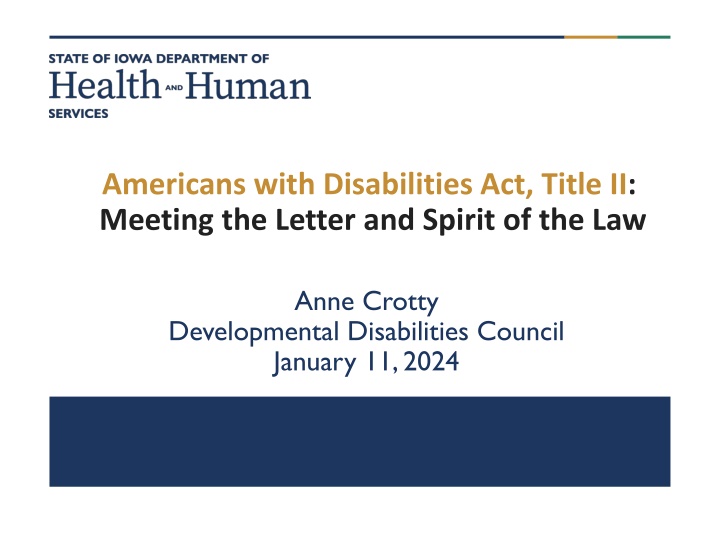 STATE OF IOWA DEPARTMENT OF
Health AND Human
SERVICES

Americans with Disabilities Act, Title II:
Meeting the Letter and Spirit of the Law

Anne Crotty
Developmental Disabilities Council
January 11, 2024